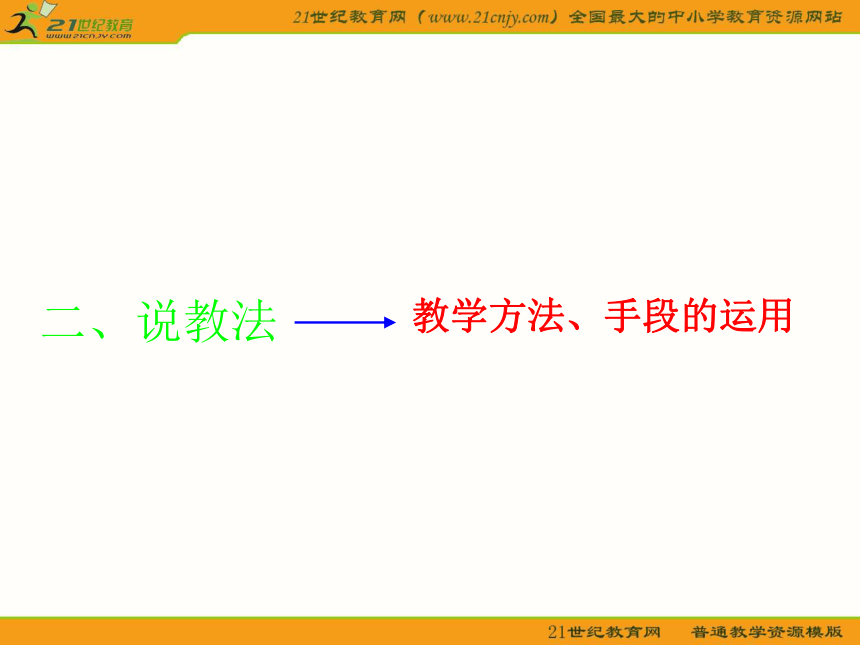 21世纪教育
www.21cnjy.com

21世纪教育网（www.21cnjy.com）全国最大的中小学教育资源网站

二、说教法 教学方法、手段的运用

21世纪教育网 普通教学资源模版